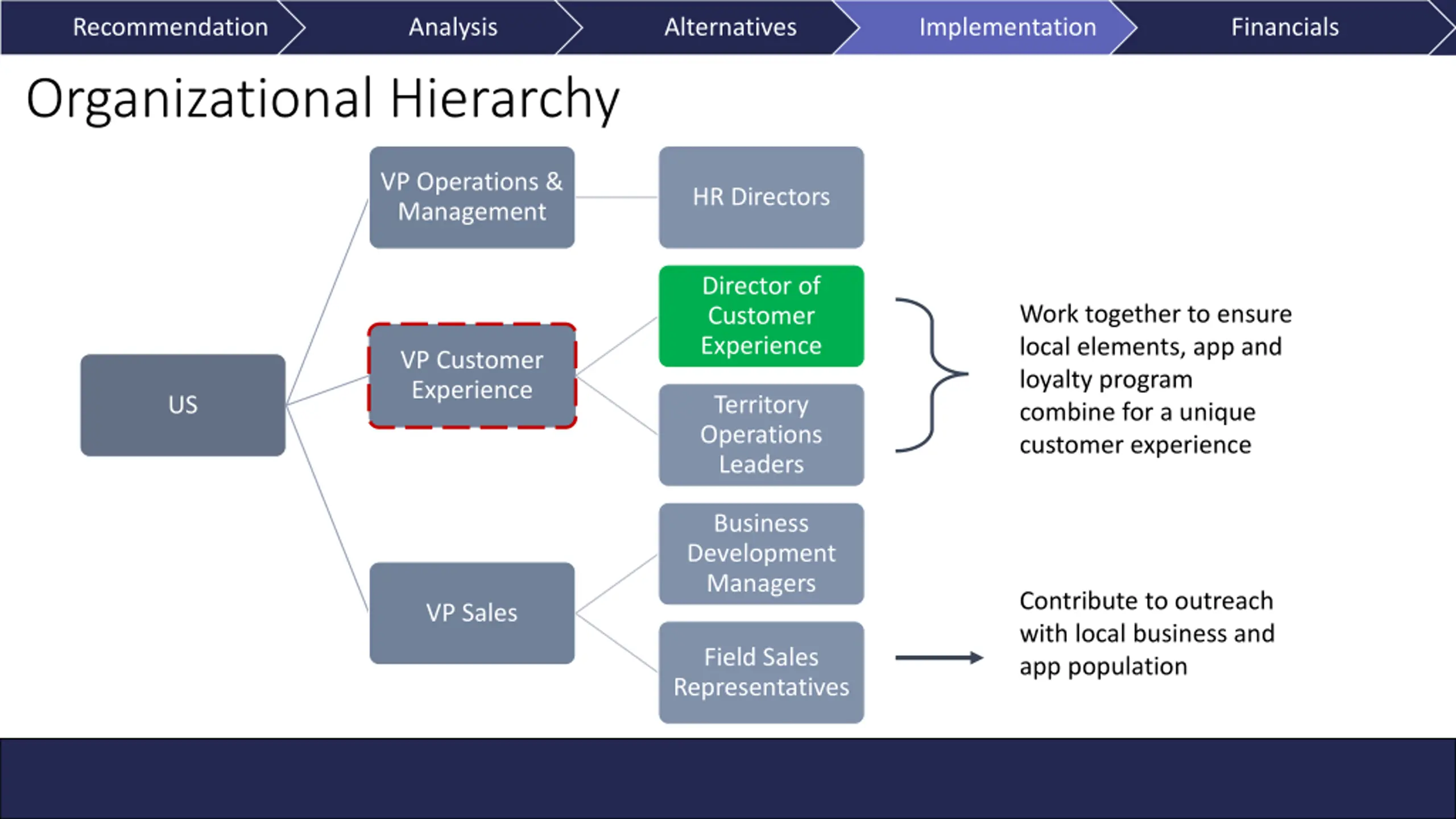 Recommendation Analysis Alternatives Implementation Financials

Organizational Hierarchy

US

VP Operations & Management

VP Customer Experience

VP Sales

HR Directors

Director of Customer Experience

Territory Operations Leaders

Business Development Managers

Field Sales Representatives

Work together to ensure local elements, app and loyalty program combine for a unique customer experience

Contribute to outreach with local business and app population